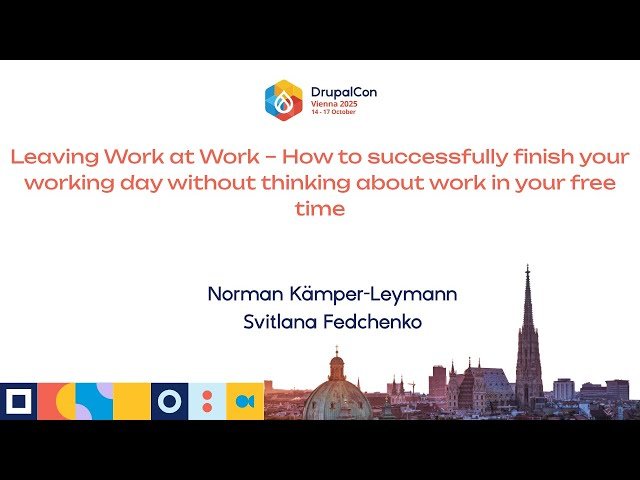 DrupalCon
Vienna 2025
14 - 17 October

Leaving Work at Work - How to successfully finish your working day without thinking about work in your free time

Norman Kämper-Leymann
Svitlana Fedchenko